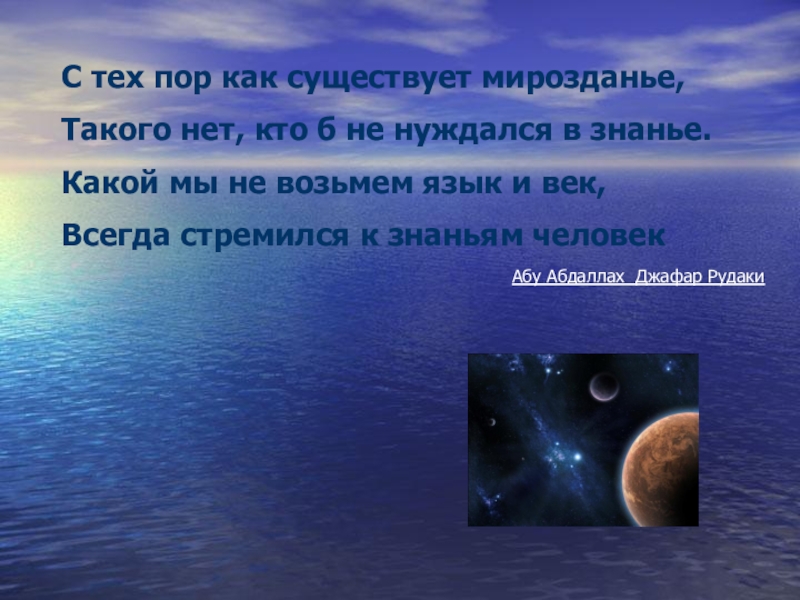 С тех пор как существует мирозданье,
Такого нет, кто б не нуждался в знанье.
Какой мы не возьмем язык и век,
Всегда стремился к знаньям человек

Абу Абдаллах  Джафар Рудаки